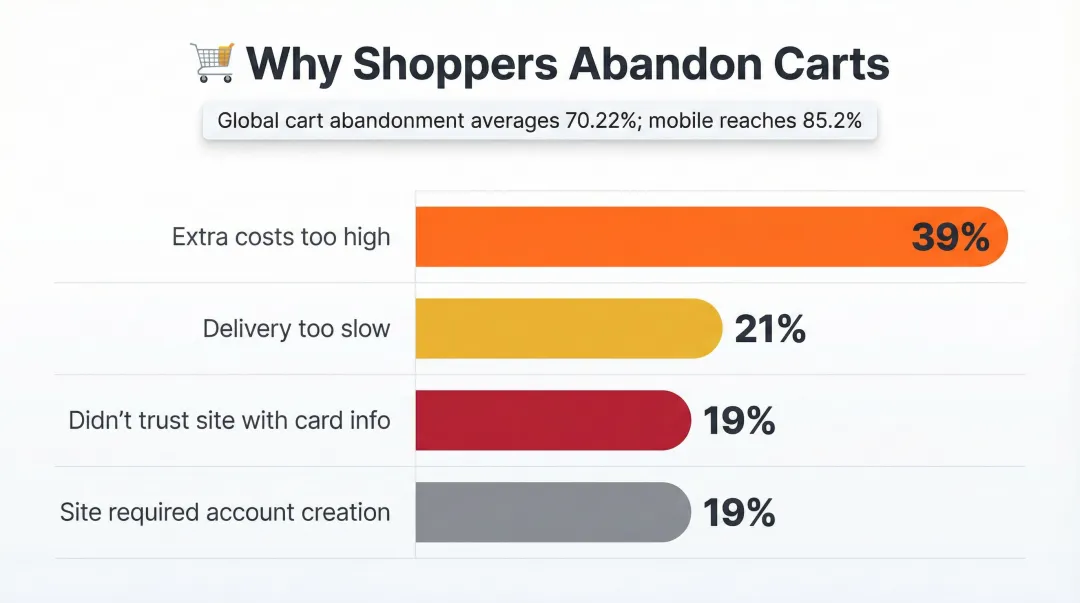 Why Shoppers Abandon Carts

Global cart abandonment averages 70.22%; mobile reaches 85.2%

Extra costs too high 39%

Delivery too slow 21%

Didn’t trust site with card info 19%

Site required account creation 19%